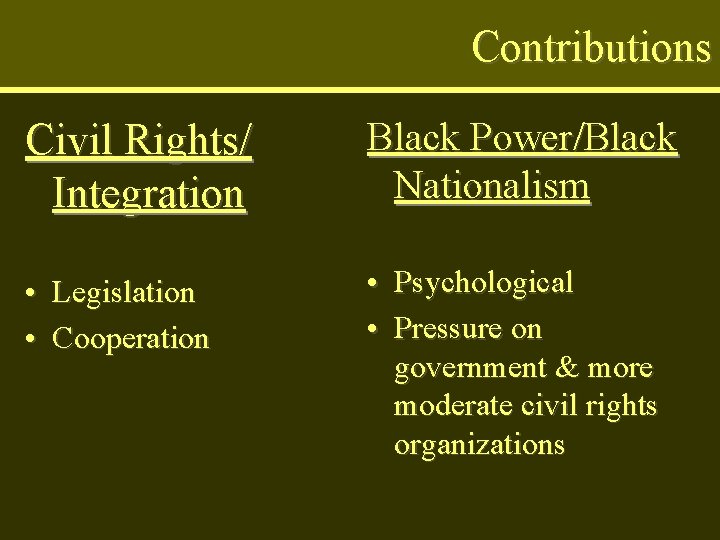 Contributions

Civil Rights/ Integration

• Legislation
• Cooperation

Black Power/Black Nationalism

• Psychological
• Pressure on government & more moderate civil rights organizations